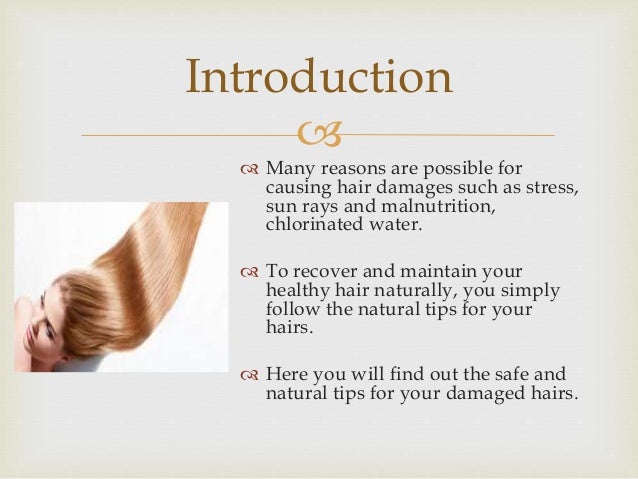 Introduction

Many reasons are possible for causing hair damages such as stress, sun rays and malnutrition, chlorinated water.

To recover and maintain your healthy hair naturally, you simply follow the natural tips for your hairs.

Here you will find out the safe and natural tips for your damaged hairs.